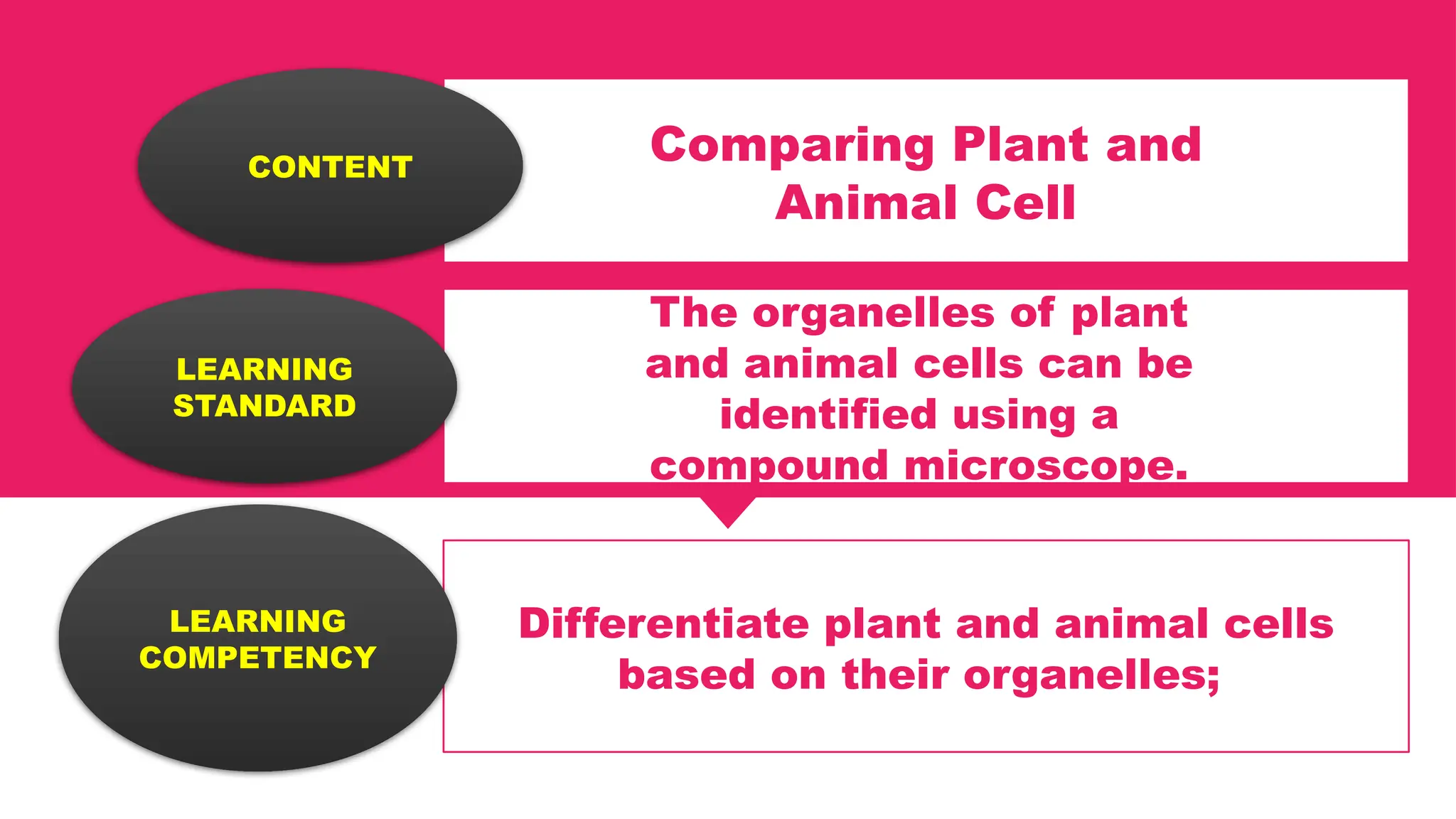 CONTENT

Comparing Plant and Animal Cell

LEARNING STANDARD

The organelles of plant and animal cells can be identified using a compound microscope.

LEARNING COMPETENCY

Differentiate plant and animal cells based on their organelles;